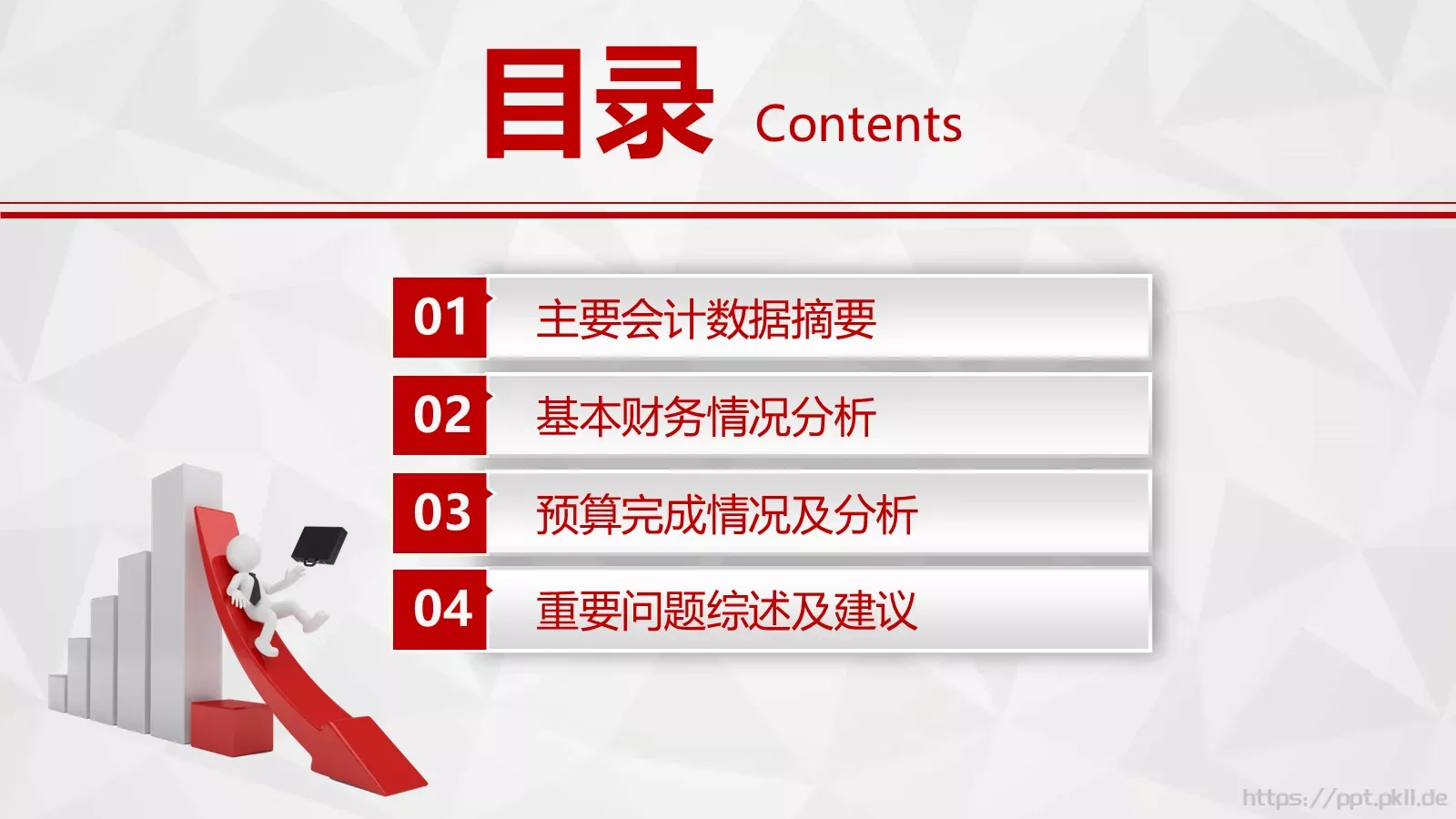 目录 Contents

01 主要会计数据摘要

02 基本财务情况分析

03 预算完成情况及分析

04 重要问题综述及建议

https://ppt.pkll.de